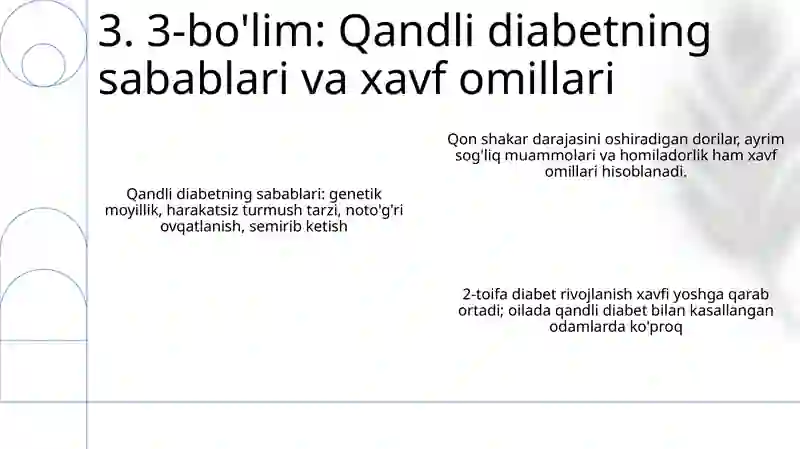 3. 3-bo'lim: Qandli diabetning sabablari va xavf omillari

Qandli diabetning sabablari: genetik moyillik, harakatsiz turmush tarzi, noto'g'ri ovqatlanish, semirib ketish

Qon shakar darajasini oshiradigan dorilar, ayrim sog'liq muammolari va homiladorlik ham xavf omillari hisoblanadi.

2-toifa diabet rivojlanish xavfi yoshga qarab ortadi; oilada qandli diabet bilan kasallangan odamlarda ko'proq